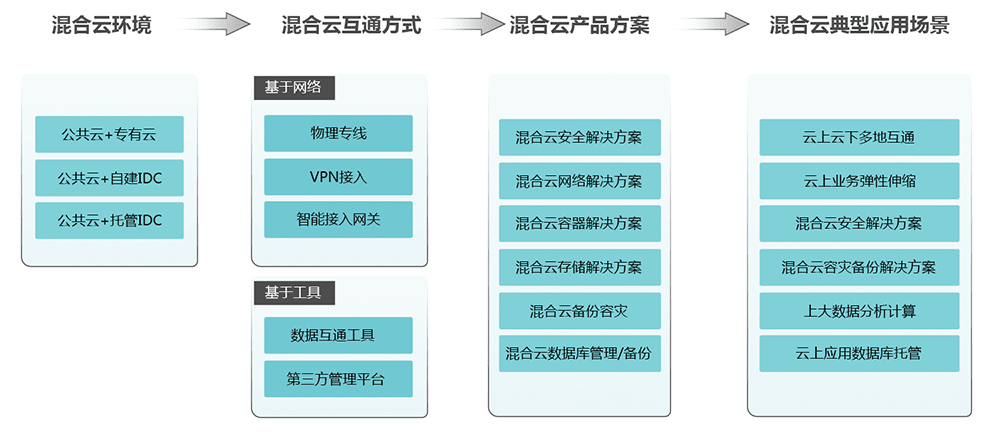 混合云环境

公共云+专有云

公共云+自建IDC

公共云+托管IDC

混合云互通方式

基于网络

物理专线

VPN接入

智能接入网关

基于工具

数据互通工具

第三方管理平台

混合云产品方案

混合云安全解决方案

混合云网络解决方案

混合云容器解决方案

混合云存储解决方案

混合云备份容灾

混合云数据库管理/备份

混合云典型应用场景

云上云下多地互通

云上业务弹性伸缩

混合云安全解决方案

混合云容灾备份解决方案

上大数据分析计算

云上应用数据库托管